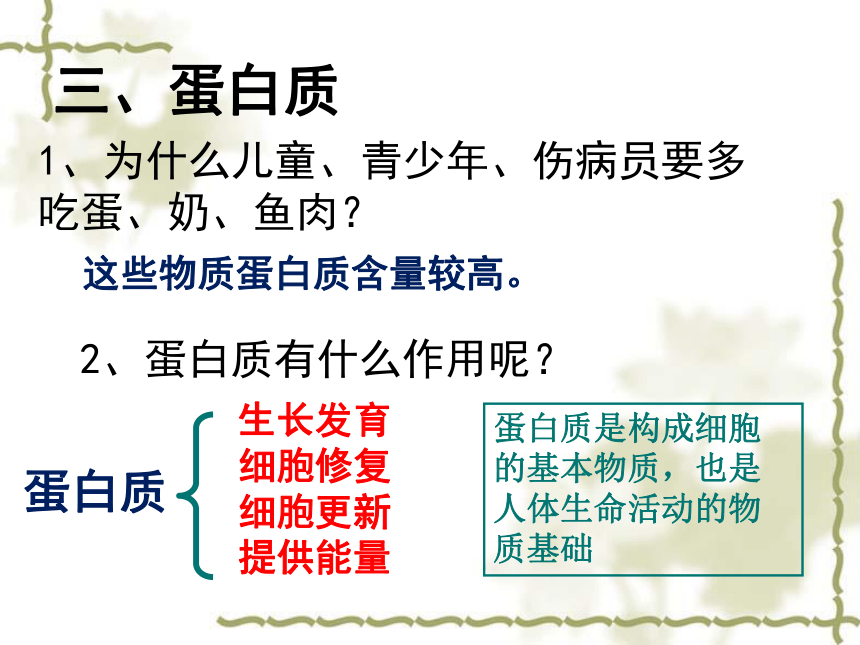 三、蛋白质

1、为什么儿童、青少年、伤病员要多吃蛋、奶、鱼肉？

这些物质蛋白质含量较高。

2、蛋白质有什么作用呢？

蛋白质

生长发育
细胞修复
细胞更新
提供能量

蛋白质是构成细胞的基本物质，也是人体生命活动的物质基础